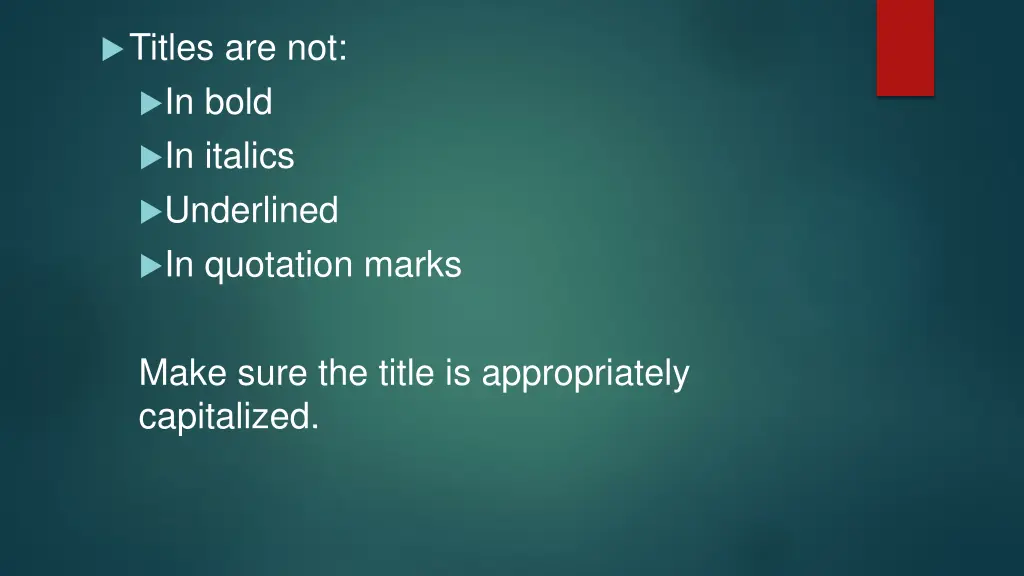 Titles are not:
In bold
In italics
Underlined
In quotation marks

Make sure the title is appropriately capitalized.